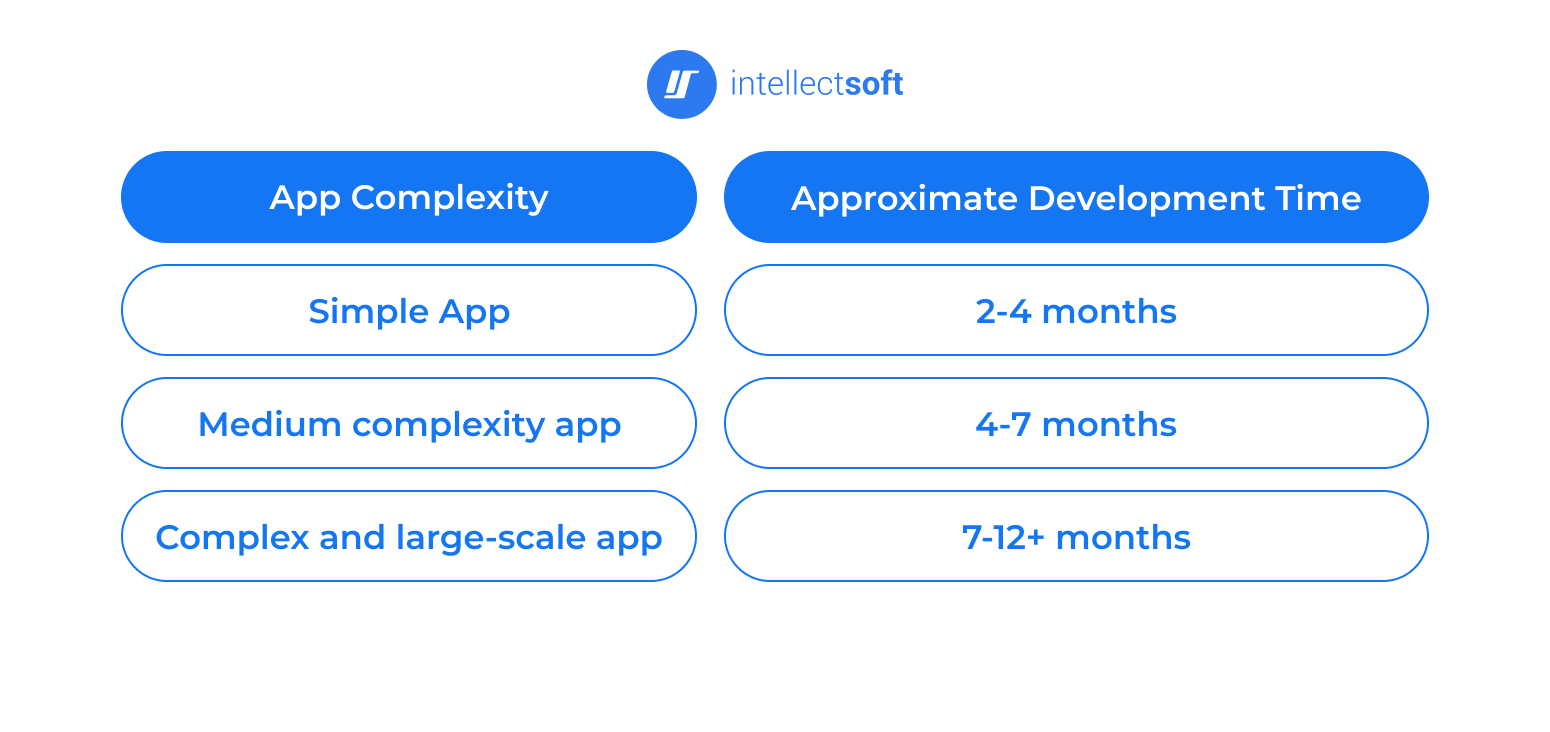 intellectsoft

| App Complexity | Approximate Development Time |
|---|---|
| Simple App | 2-4 months |
| Medium complexity app | 4-7 months |
| Complex and large-scale app | 7-12+ months |